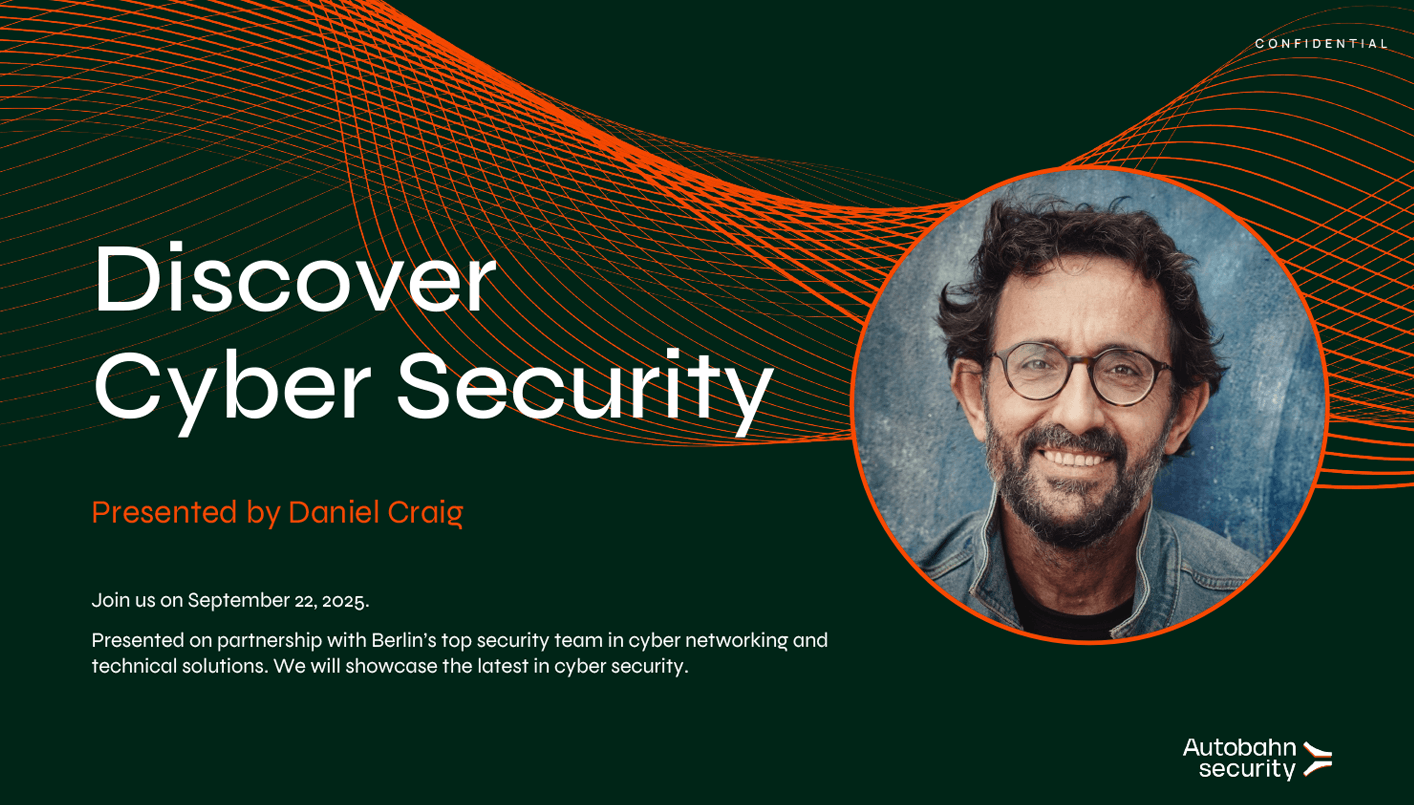 CONFIDENTIAL

Discover
Cyber Security

Presented by Daniel Craig

Join us on September 22, 2025.

Presented on partnership with Berlin's top security team in cyber networking and technical solutions. We will showcase the latest in cyber security.

Autobahn
security